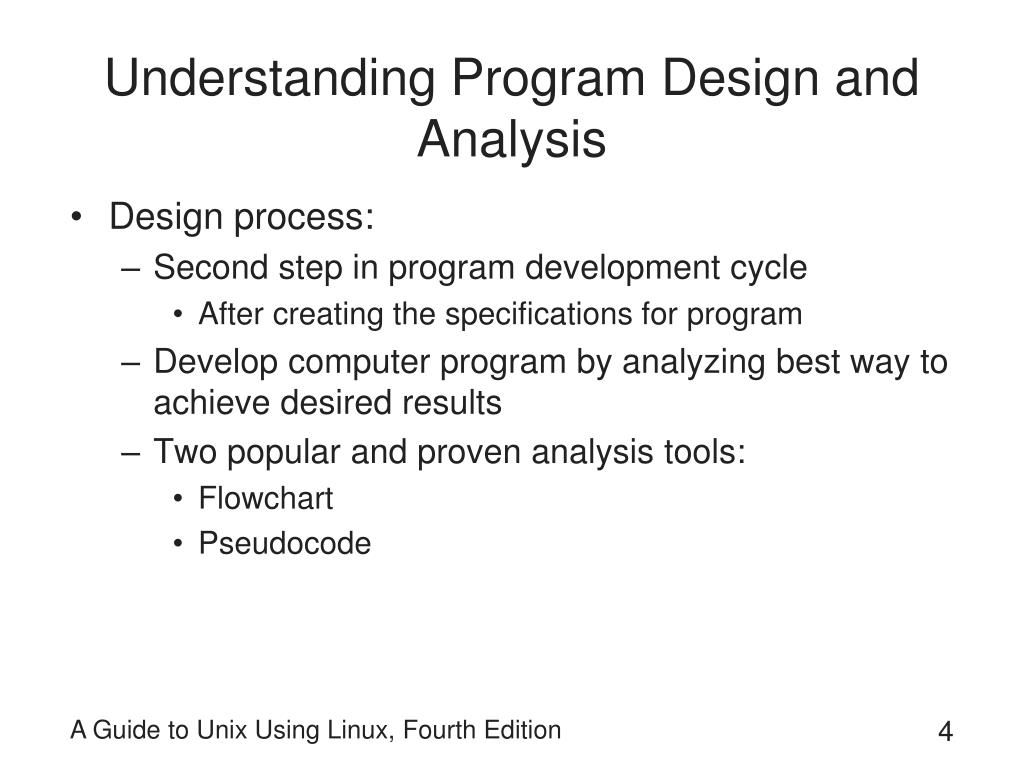 Understanding Program Design and Analysis

• Design process:
– Second step in program development cycle
• After creating the specifications for program
– Develop computer program by analyzing best way to achieve desired results
– Two popular and proven analysis tools:
• Flowchart
• Pseudocode

A Guide to Unix Using Linux, Fourth Edition

4